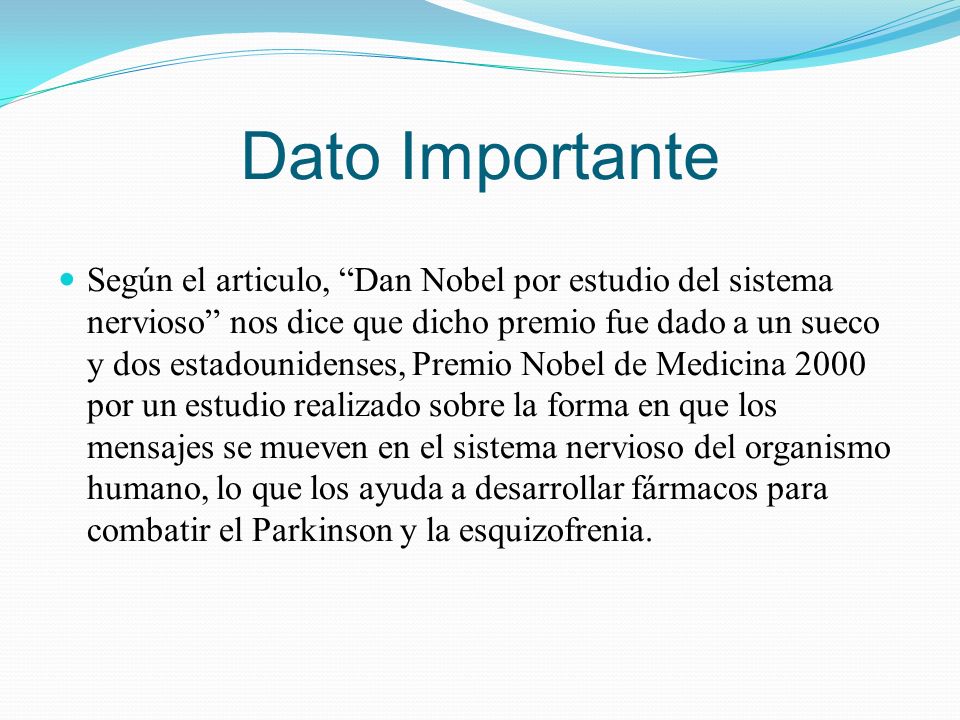 Dato Importante

Según el articulo, “Dan Nobel por estudio del sistema nervioso” nos dice que dicho premio fue dado a un sueco y dos estadounidenses, Premio Nobel de Medicina 2000 por un estudio realizado sobre la forma en que los mensajes se mueven en el sistema nervioso del organismo humano, lo que los ayuda a desarrollar fármacos para combatir el Parkinson y la esquizofrenia.